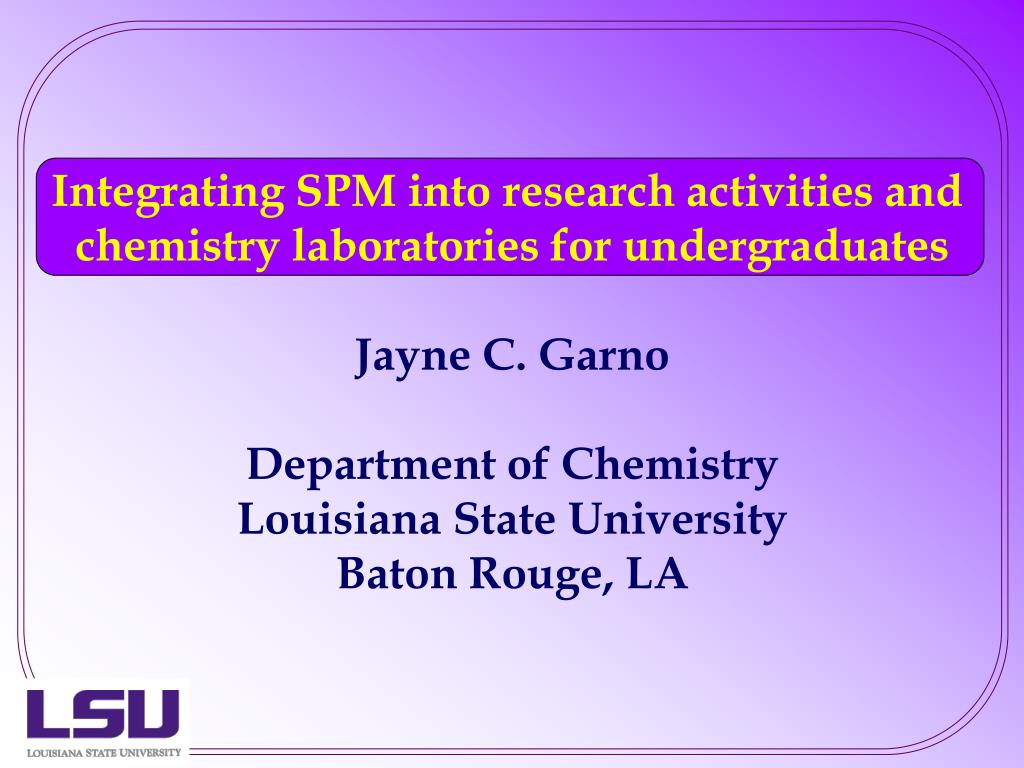 Integrating SPM into research activities and chemistry laboratories for undergraduates

Jayne C. Garno

Department of Chemistry
Louisiana State University
Baton Rouge, LA

LSU
LOUISIANA STATE UNIVERSITY